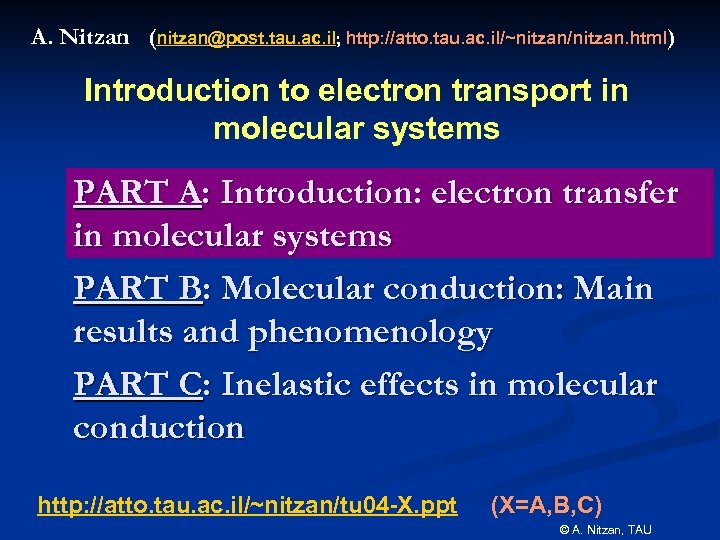 A. Nitzan (nitzan@post.tau.ac.il; http://atto.tau.ac.il/~nitzan/nitzan.html)

Introduction to electron transport in molecular systems

PART A: Introduction: electron transfer in molecular systems

PART B: Molecular conduction: Main results and phenomenology

PART C: Inelastic effects in molecular conduction

http://atto.tau.ac.il/~nitzan/tu04-X.ppt (X=A,B,C)

© A. Nitzan, TAU